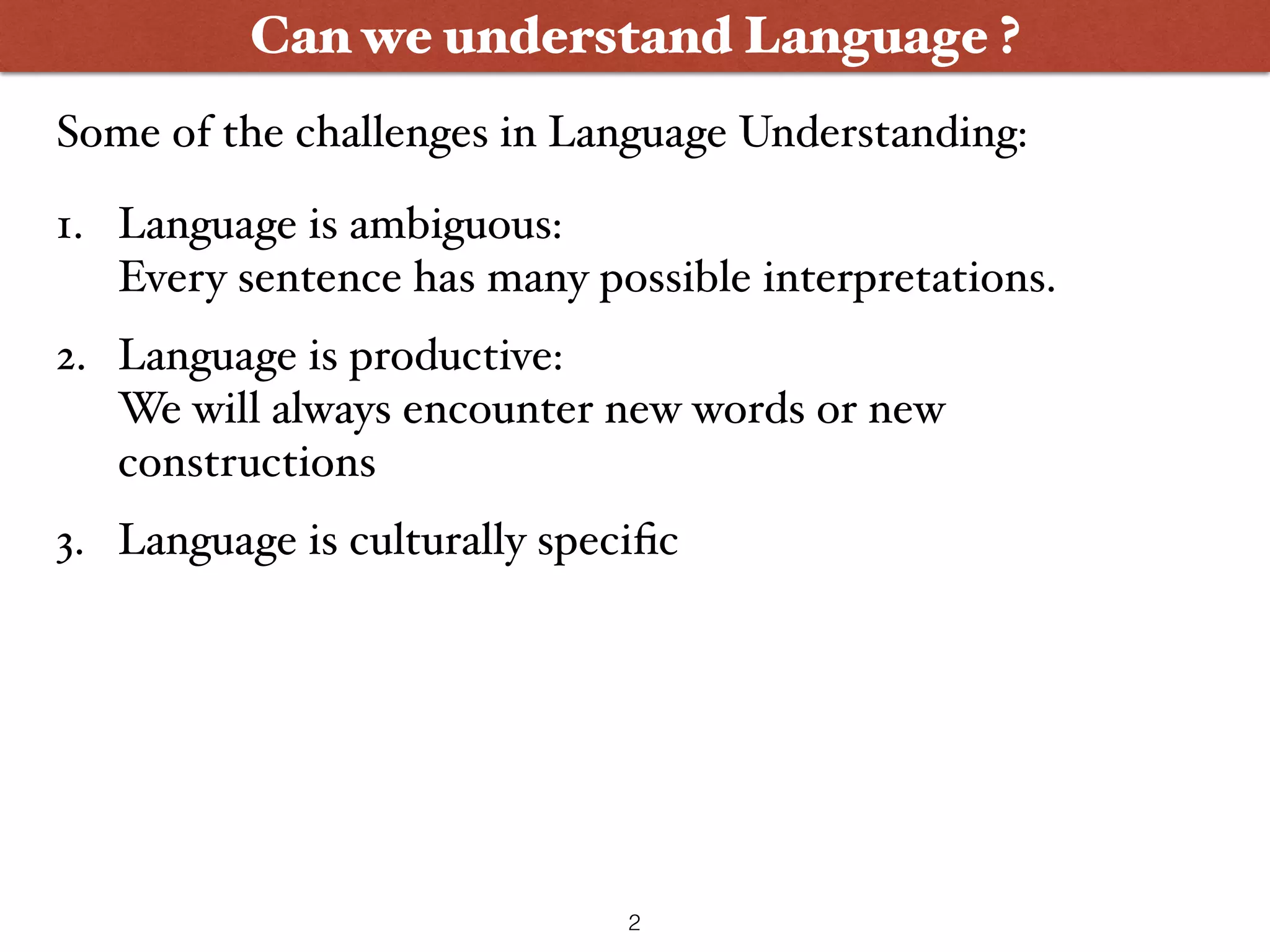 Can we understand Language ?

Some of the challenges in Language Understanding:

1. Language is ambiguous:
Every sentence has many possible interpretations.

2. Language is productive:
We will always encounter new words or new constructions

3. Language is culturally specific

2